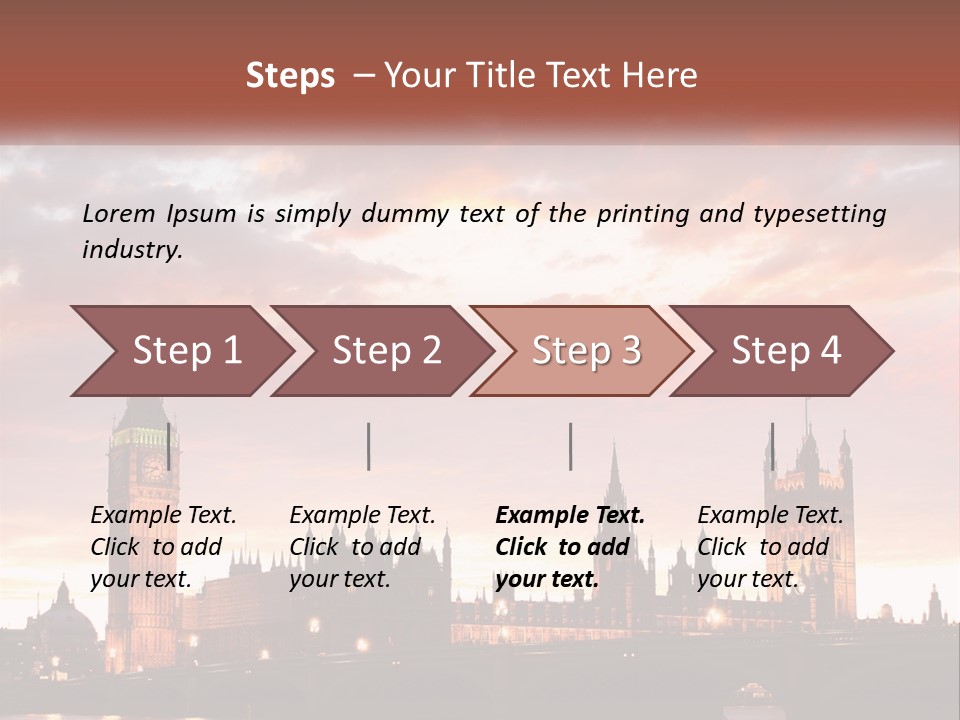 Steps – Your Title Text Here

Lorem Ipsum is simply dummy text of the printing and typesetting industry.

Step 1

Step 2

Step 3

Step 4

Example Text. Click to add your text.

Example Text. Click to add your text.

Example Text. Click to add your text.

Example Text. Click to add your text.